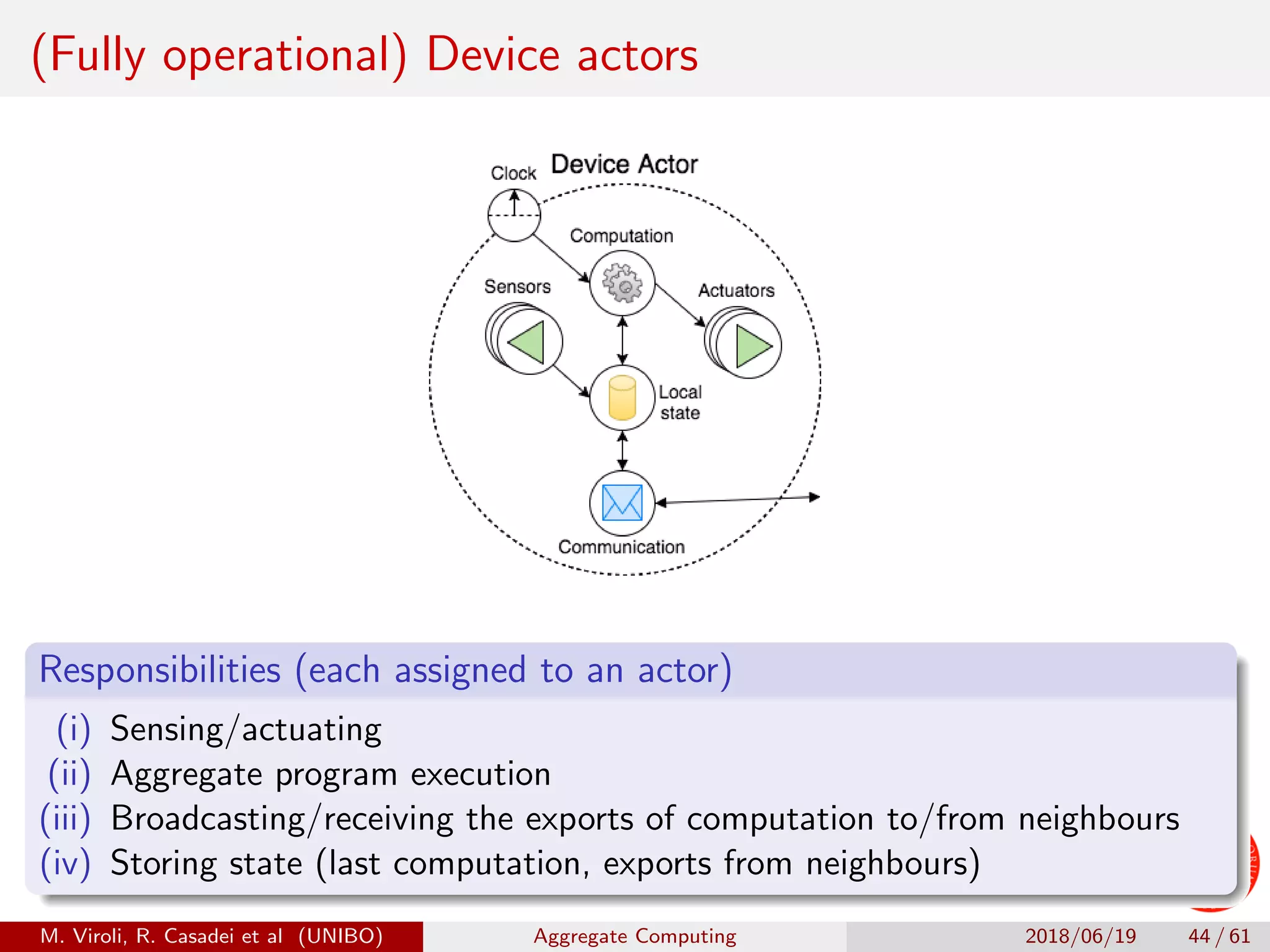 (Fully operational) Device actors

Clock
Device Actor
Computation
Sensors
Actuators
Local state
Communication

Responsibilities (each assigned to an actor)

(i) Sensing/actuating
(ii) Aggregate program execution
(iii) Broadcasting/receiving the exports of computation to/from neighbours
(iv) Storing state (last computation, exports from neighbours)

M. Viroli, R. Casadei et al (UNIBO) Aggregate Computing 2018/06/19 44 / 61